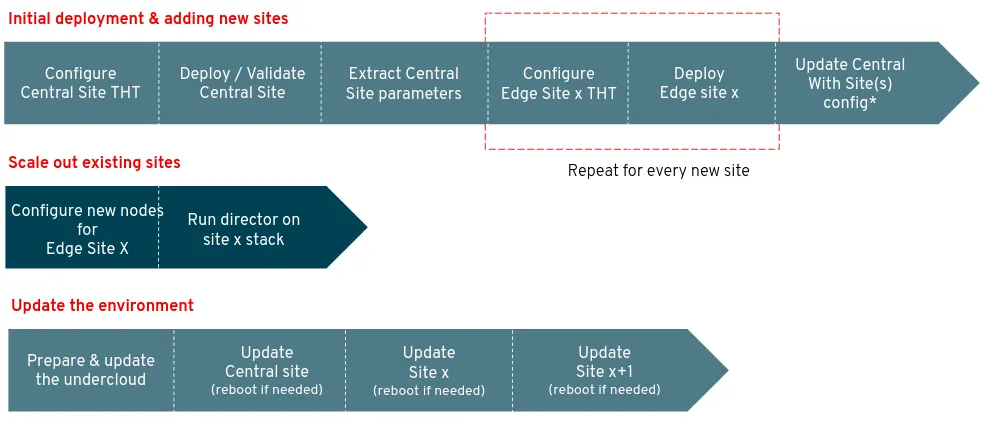 Initial deployment & adding new sites

Configure Central Site THT

Deploy / Validate Central Site

Extract Central Site parameters

Configure Edge Site x THT

Deploy Edge site x

Update Central With Site(s) config*

Repeat for every new site

Scale out existing sites

Configure new nodes for Edge Site X

Run director on site x stack

Update the environment

Prepare & update the undercloud

Update Central site (reboot if needed)

Update Site x (reboot if needed)

Update Site x+1 (reboot if needed)